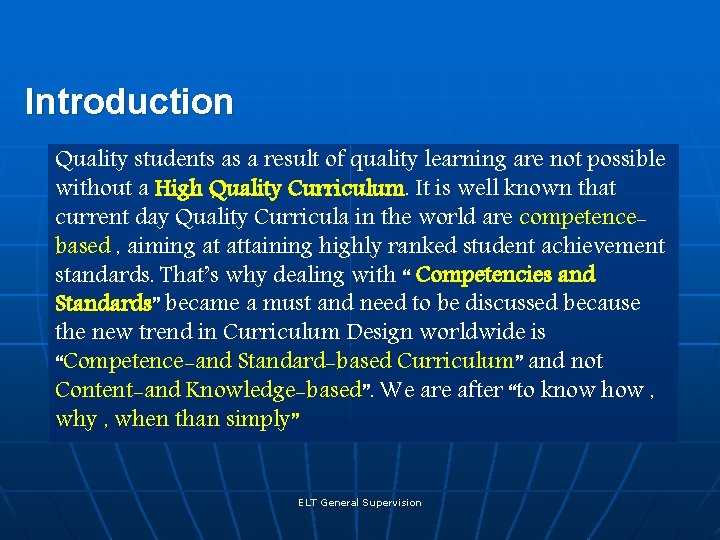 Introduction

Quality students as a result of quality learning are not possible without a High Quality Curriculum. It is well known that current day Quality Curricula in the world are competence-based , aiming at attaining highly ranked student achievement standards. That's why dealing with " Competencies and Standards" became a must and need to be discussed because the new trend in Curriculum Design worldwide is "Competence-and Standard-based Curriculum" and not Content-and Knowledge-based". We are after "to know how , why , when than simply"

ELT General Supervision